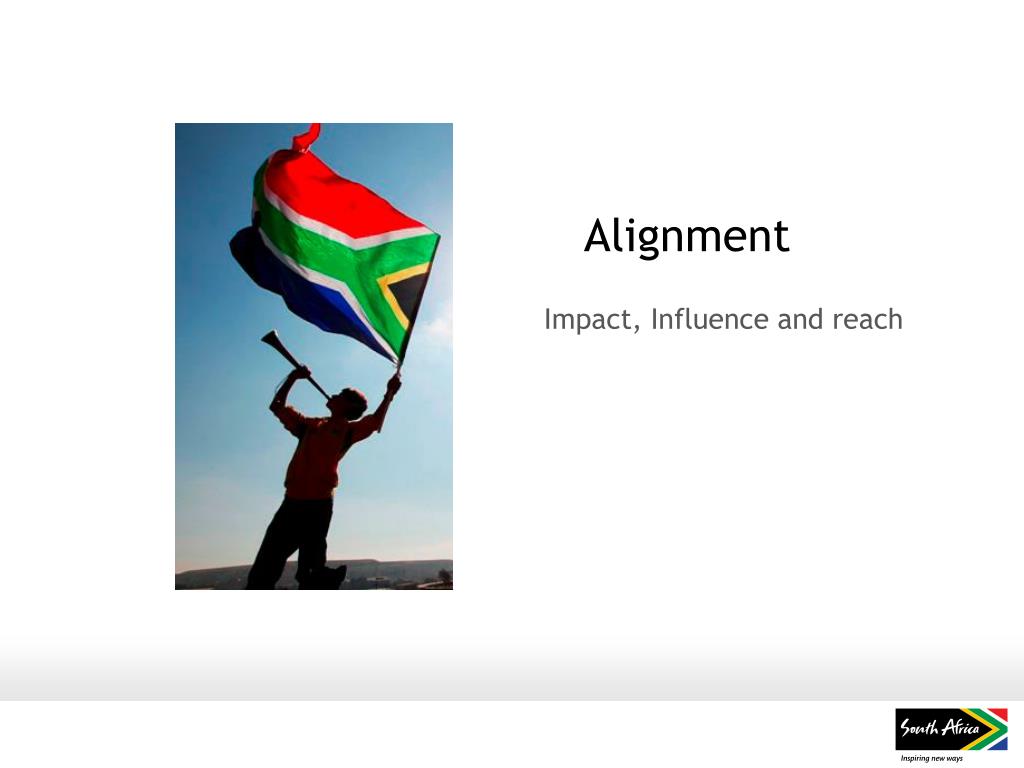 Alignment

Impact, Influence and reach

South Africa
Inspiring new ways